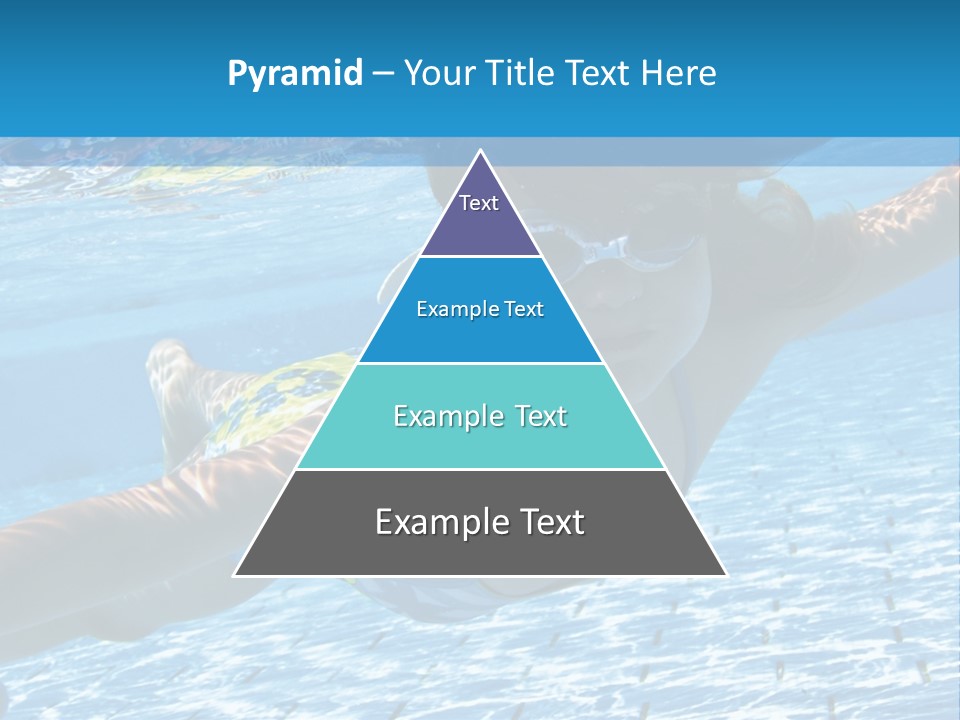 Pyramid – Your Title Text Here

Text

Example Text

Example Text

Example Text